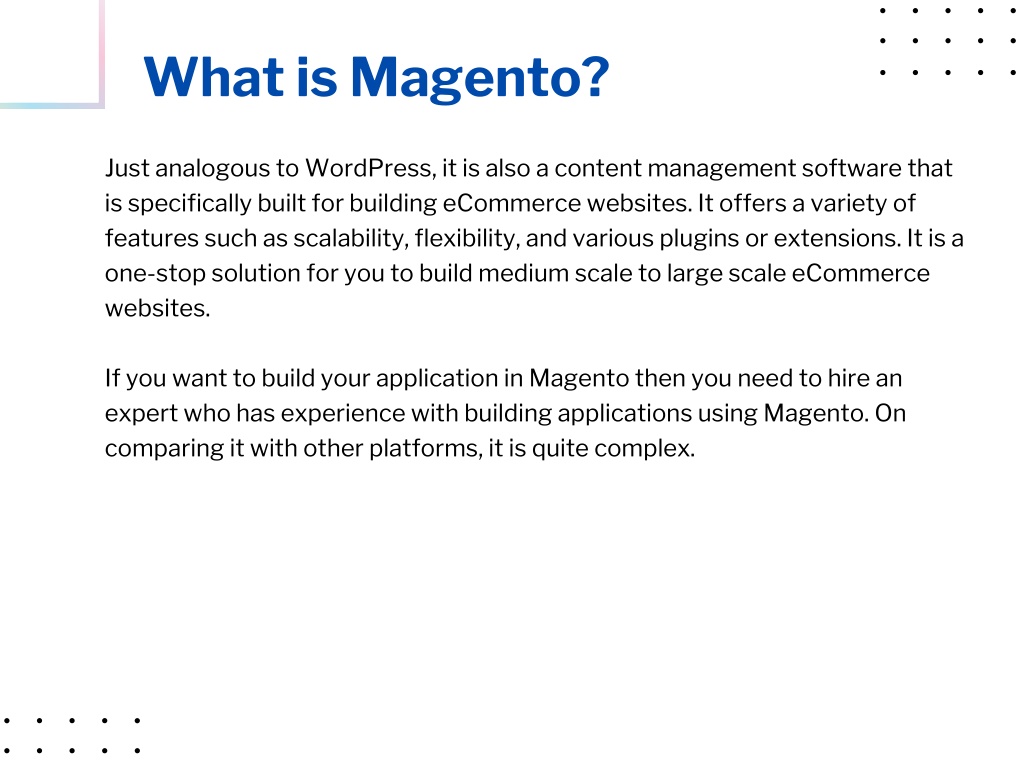 What is Magento?

Just analogous to WordPress, it is also a content management software that is specifically built for building eCommerce websites. It offers a variety of features such as scalability, flexibility, and various plugins or extensions. It is a one-stop solution for you to build medium scale to large scale eCommerce websites.

If you want to build your application in Magento then you need to hire an expert who has experience with building applications using Magento. On comparing it with other platforms, it is quite complex.